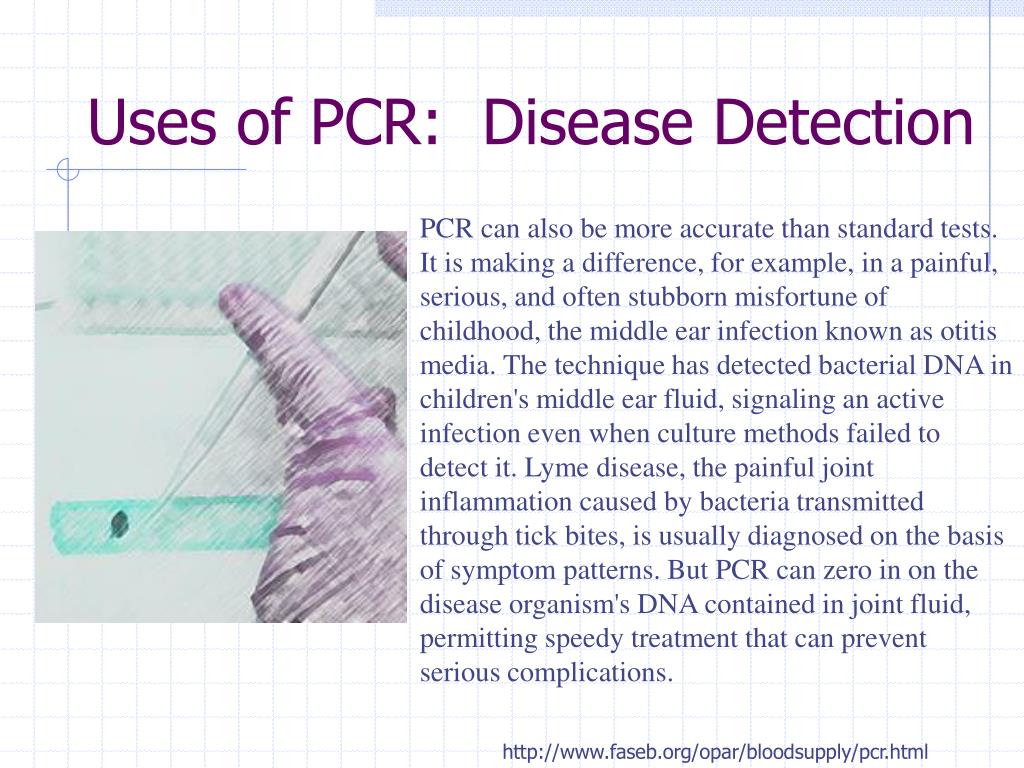 Uses of PCR:  Disease Detection

PCR can also be more accurate than standard tests. It is making a difference, for example, in a painful, serious, and often stubborn misfortune of childhood, the middle ear infection known as otitis media. The technique has detected bacterial DNA in children's middle ear fluid, signaling an active infection even when culture methods failed to detect it. Lyme disease, the painful joint inflammation caused by bacteria transmitted through tick bites, is usually diagnosed on the basis of symptom patterns. But PCR can zero in on the disease organism's DNA contained in joint fluid, permitting speedy treatment that can prevent serious complications.

http://www.faseb.org/opar/bloodsupply/pcr.html